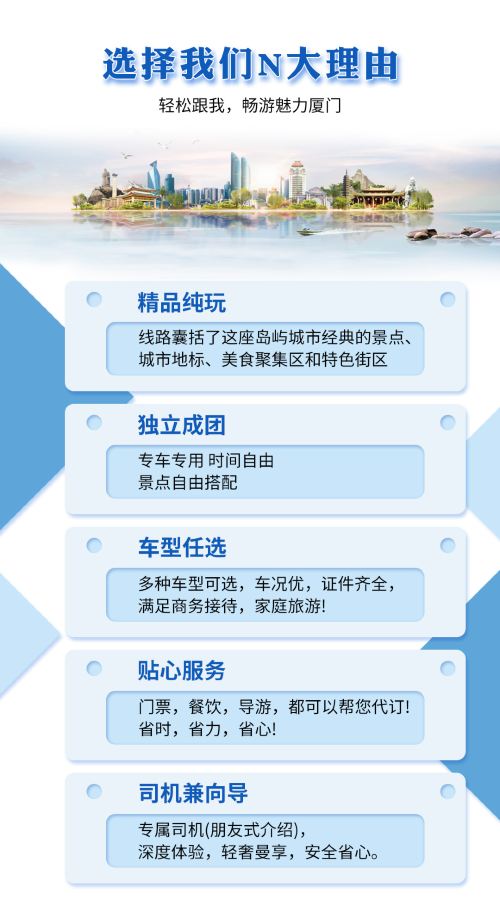 选择我们N大理由

轻松跟我，畅游魅力厦门

精品纯玩

线路囊括了这座岛屿城市经典的景点、城市地标、美食聚集区和特色街区

独立成团

专车专用 时间自由
景点自由搭配

车型任选

多种车型可选，车况优，证件齐全，满足商务接待，家庭旅游!

贴心服务

门票，餐饮，导游，都可以帮您代订!
省时，省力，省心!

司机兼向导

专属司机(朋友式介绍)，
深度体验，轻奢曼享，安全省心。